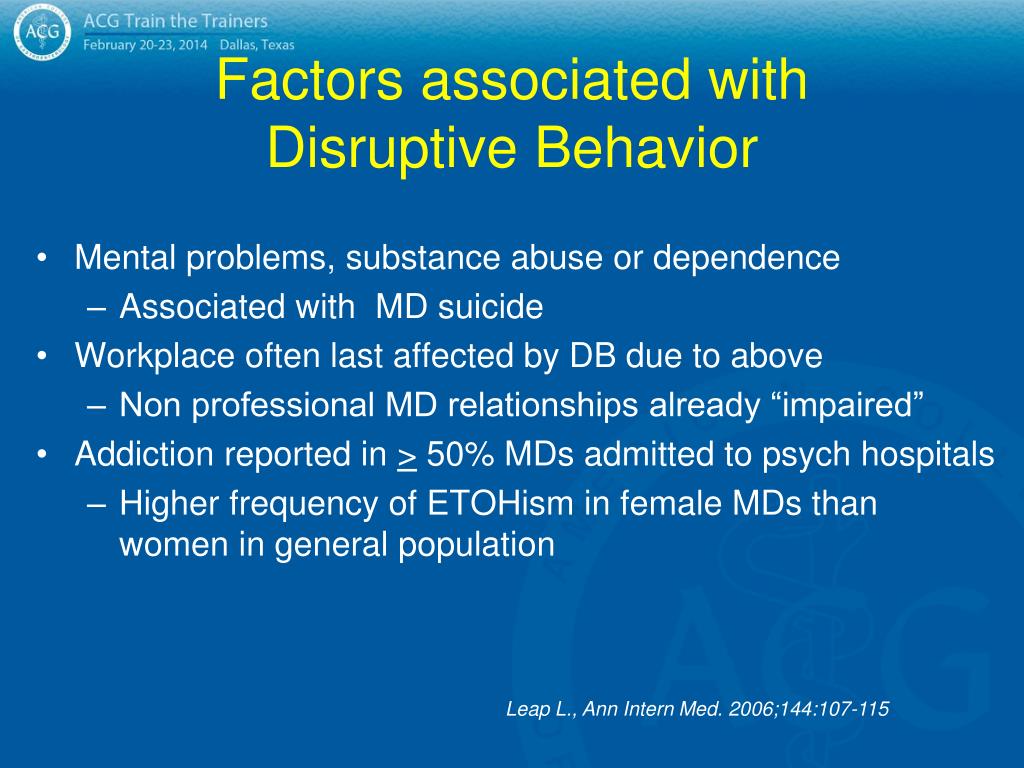 ACG

ACG Train the Trainers
February 20-23, 2014 Dallas, Texas

Factors associated with Disruptive Behavior

• Mental problems, substance abuse or dependence
– Associated with MD suicide
• Workplace often last affected by DB due to above
– Non professional MD relationships already “impaired”
• Addiction reported in $\geq$ 50% MDs admitted to psych hospitals
– Higher frequency of ETOHism in female MDs than women in general population

Leap L., Ann Intern Med. 2006;144:107-115